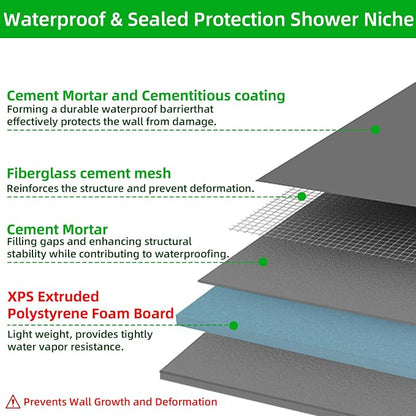 Waterproof & Sealed Protection Shower Niche

Cement Mortar and Cementitious coating
Forming a durable waterproof barrierthat effectively protects the wall from damage.

Fiberglass cement mesh
Reinforces the structure and prevent deformation.

Cement Mortar
Filling gaps and enhancing structural stability while contributing to waterproofing.

XPS Extruded Polystyrene Foam Board
Light weight, provides tightly water vapor resistance.

Prevents Wall Growth and Deformation